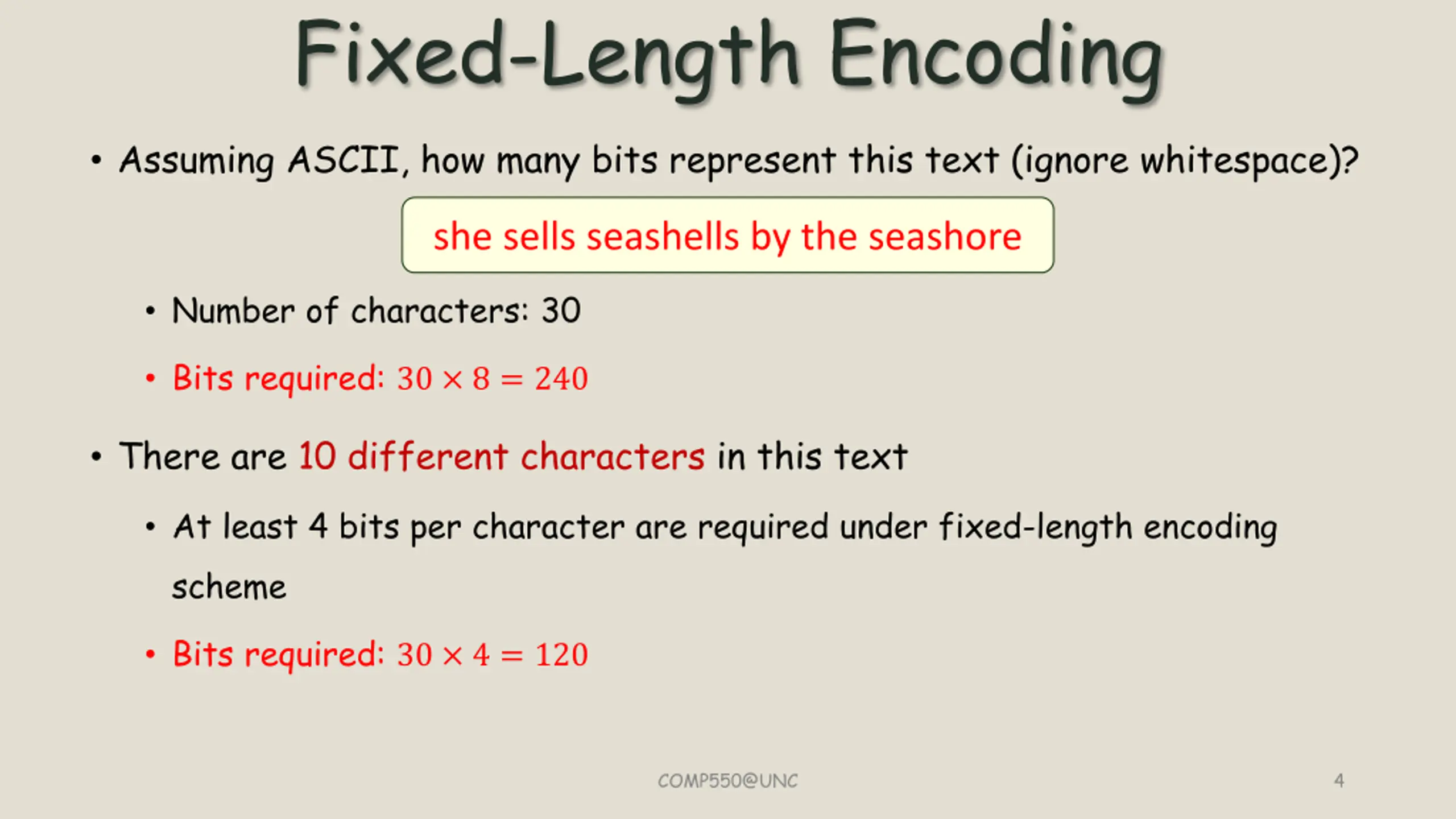 Fixed-Length Encoding

• Assuming ASCII, how many bits represent this text (ignore whitespace)?

she sells seashells by the seashore

• Number of characters: 30
• Bits required: $30 \times 8 = 240$

• There are 10 different characters in this text
• At least 4 bits per character are required under fixed-length encoding scheme
• Bits required: $30 \times 4 = 120$

COMP550@UNC

4